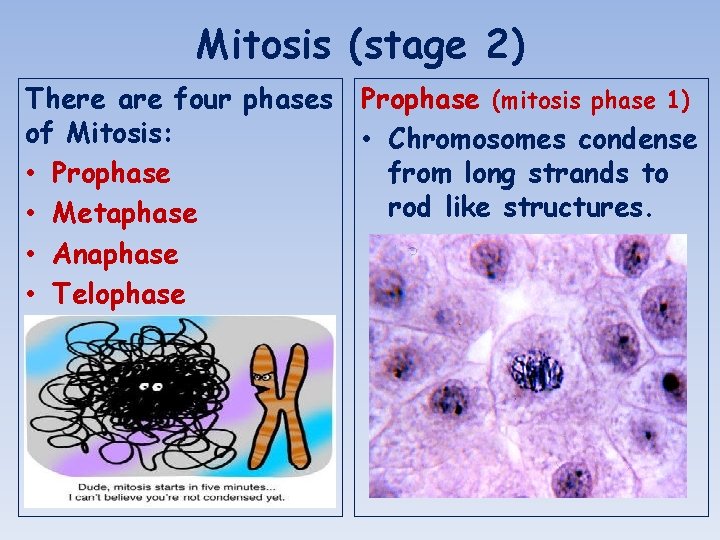 Mitosis (stage 2)

There are four phases of Mitosis:
• Prophase
• Metaphase
• Anaphase
• Telophase

Dude, mitosis starts in five minutes... I can't believe you're not condensed yet.

Prophase (mitosis phase 1)
• Chromosomes condense from long strands to rod like structures.